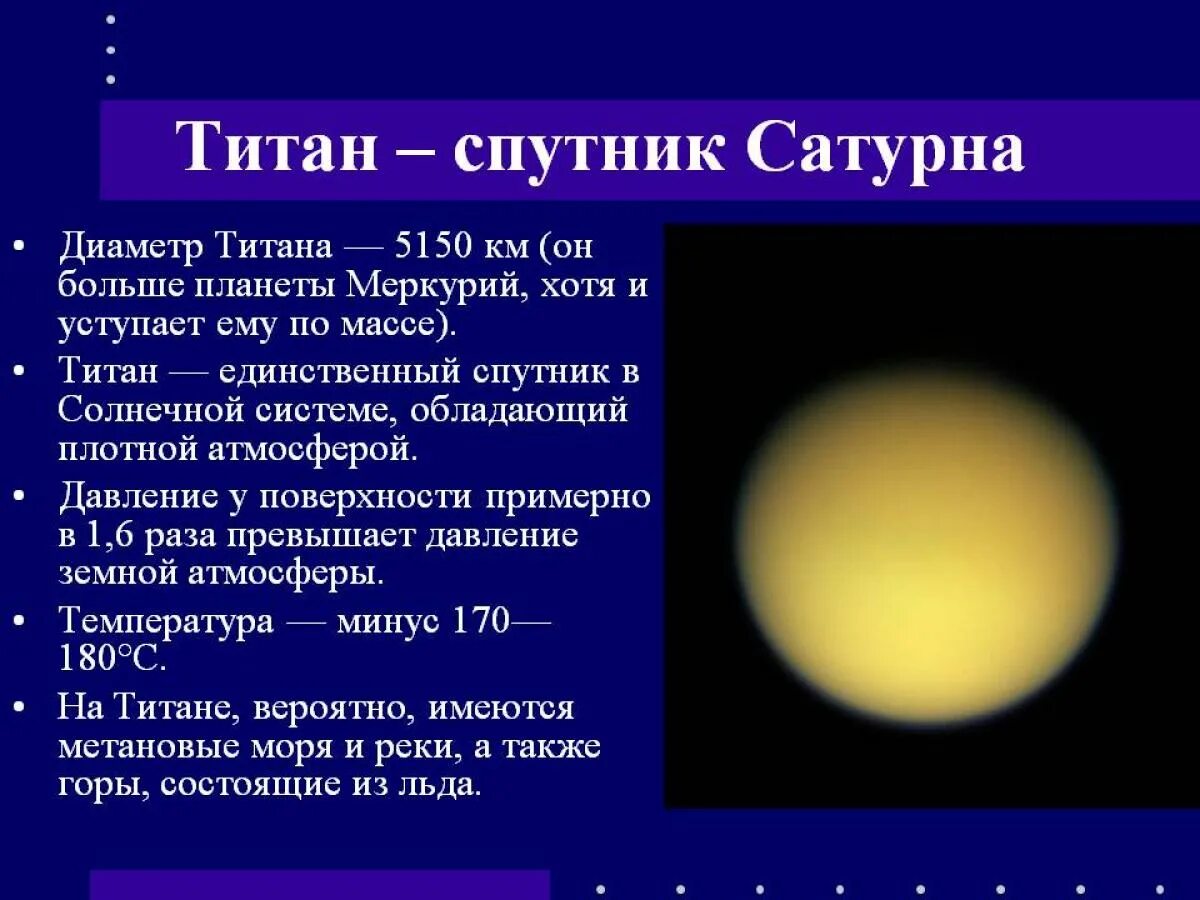 Титан – спутник Сатурна

• Диаметр Титана — 5150 км (он больше планеты Меркурий, хотя и уступает ему по массе).
• Титан — единственный спутник в Солнечной системе, обладающий плотной атмосферой.
• Давление у поверхности примерно в 1,6 раза превышает давление земной атмосферы.
• Температура — минус 170—180°С.
• На Титане, вероятно, имеются метановые моря и реки, а также горы, состоящие из льда.